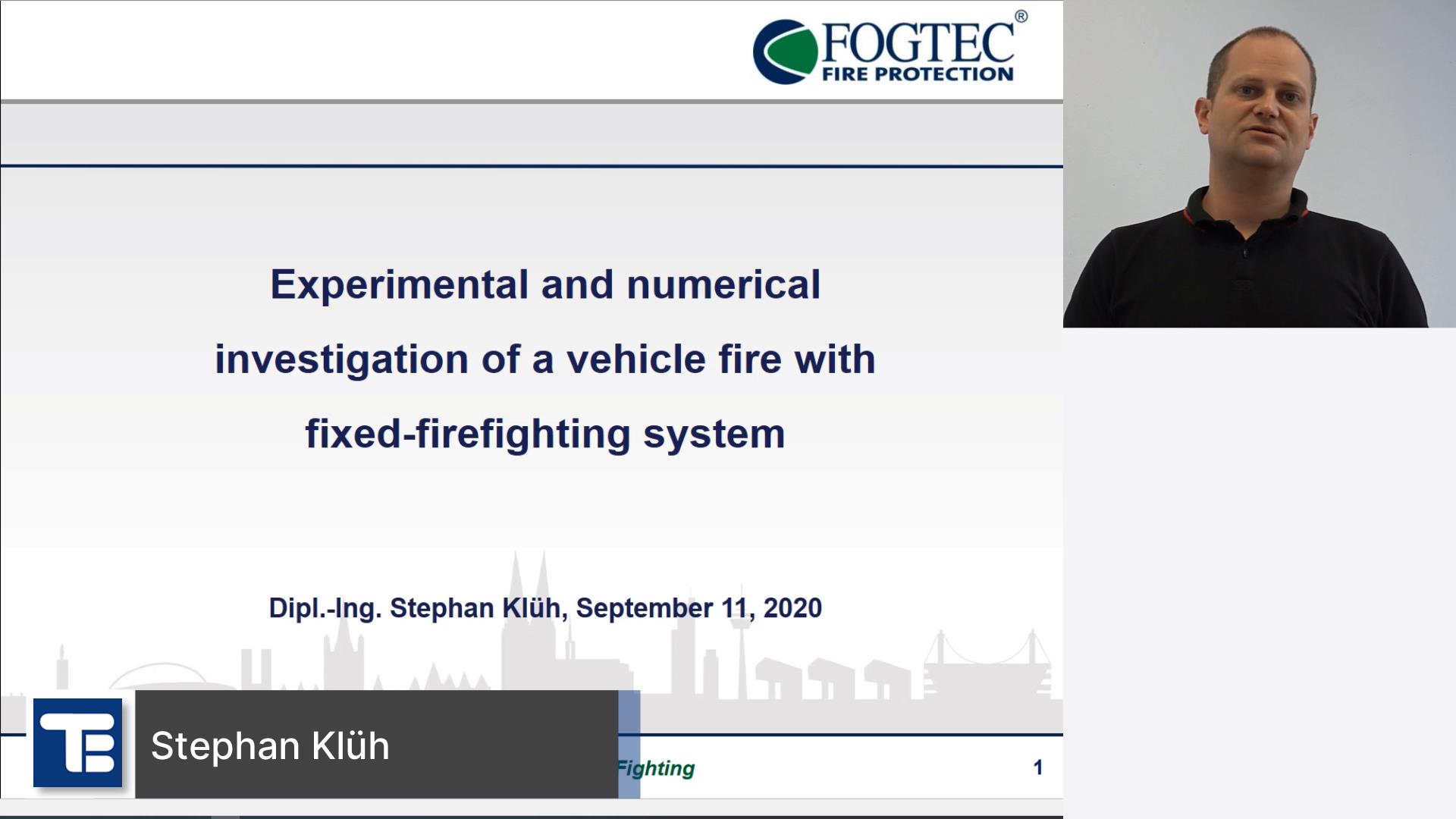 FOGTEC®
FIRE PROTECTION

Experimental and numerical investigation of a vehicle fire with fixed-firefighting system

Dipl.-Ing. Stephan Klüh, September 11, 2020

TB

Stephan Klüh

Fighting

1